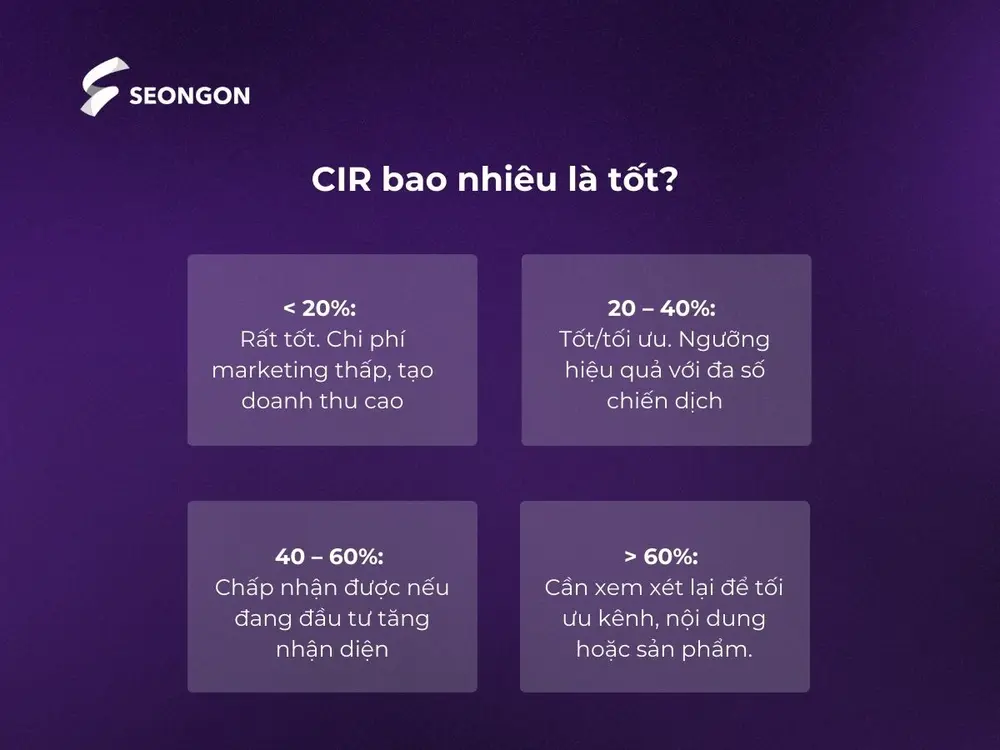 SEONGON

CIR bao nhiêu là tốt?

< 20%:
Rất tốt. Chi phí marketing thấp, tạo doanh thu cao

20 – 40%:
Tốt/tối ưu. Ngưỡng hiệu quả với đa số chiến dịch

40 – 60%:
Chấp nhận được nếu đang đầu tư tăng nhận diện

> 60%:
Cần xem xét lại để tối ưu kênh, nội dung hoặc sản phẩm.